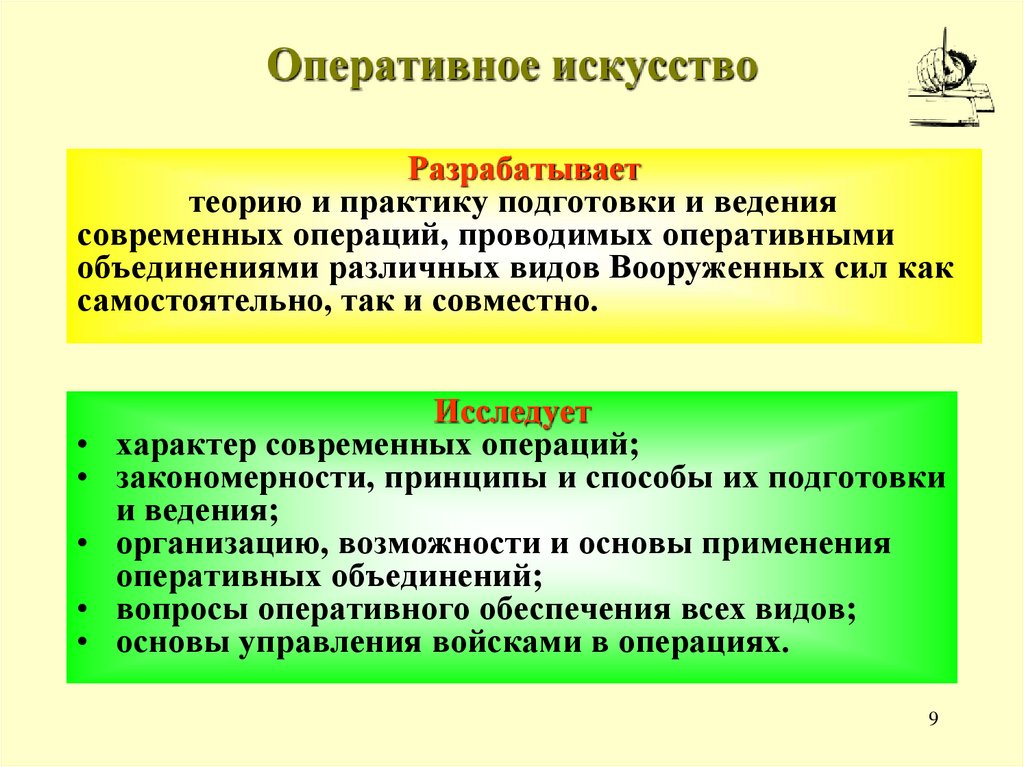 Оперативное искусство

Разрабатывает
теорию и практику подготовки и ведения современных операций, проводимых оперативными объединениями различных видов Вооруженных сил как самостоятельно, так и совместно.

Исследует
• характер современных операций;
• закономерности, принципы и способы их подготовки и ведения;
• организацию, возможности и основы применения оперативных объединений;
• вопросы оперативного обеспечения всех видов;
• основы управления войсками в операциях.

9